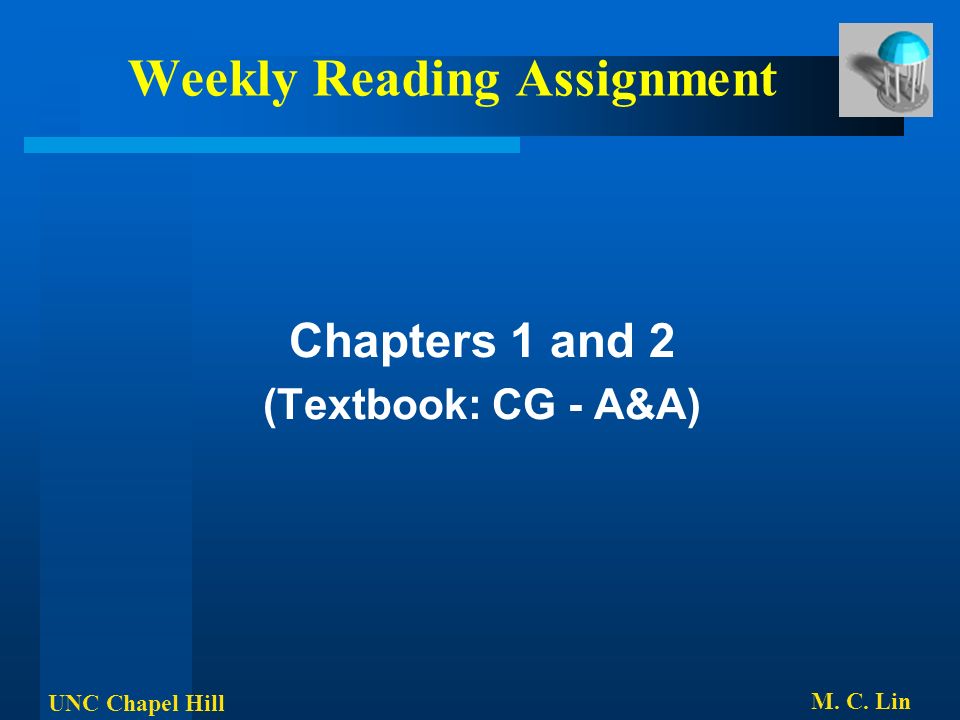 Weekly Reading Assignment

Chapters 1 and 2
(Textbook: CG - A&A)

UNC Chapel Hill

M. C. Lin